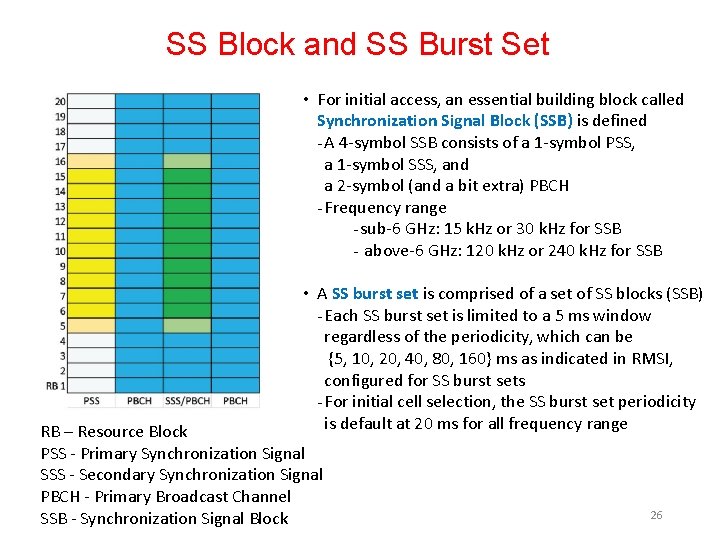 SS Block and SS Burst Set

20
19
18
17
16
15
14
13
12
11
10
9
8
7
6
5
4
3
2
RB 1

PSS PBCH SSS/PBCH PBCH

• For initial access, an essential building block called Synchronization Signal Block (SSB) is defined
-A 4-symbol SSB consists of a 1-symbol PSS, a 1-symbol SSS, and a 2-symbol (and a bit extra) PBCH
-Frequency range
-sub-6 GHz: 15 kHz or 30 kHz for SSB
- above-6 GHz: 120 kHz or 240 kHz for SSB

• A SS burst set is comprised of a set of SS blocks (SSB)
-Each SS burst set is limited to a 5 ms window regardless of the periodicity, which can be {5, 10, 20, 40, 80, 160} ms as indicated in RMSI, configured for SS burst sets
-For initial cell selection, the SS burst set periodicity is default at 20 ms for all frequency range

RB – Resource Block
PSS - Primary Synchronization Signal
SSS - Secondary Synchronization Signal
PBCH - Primary Broadcast Channel
SSB - Synchronization Signal Block

26